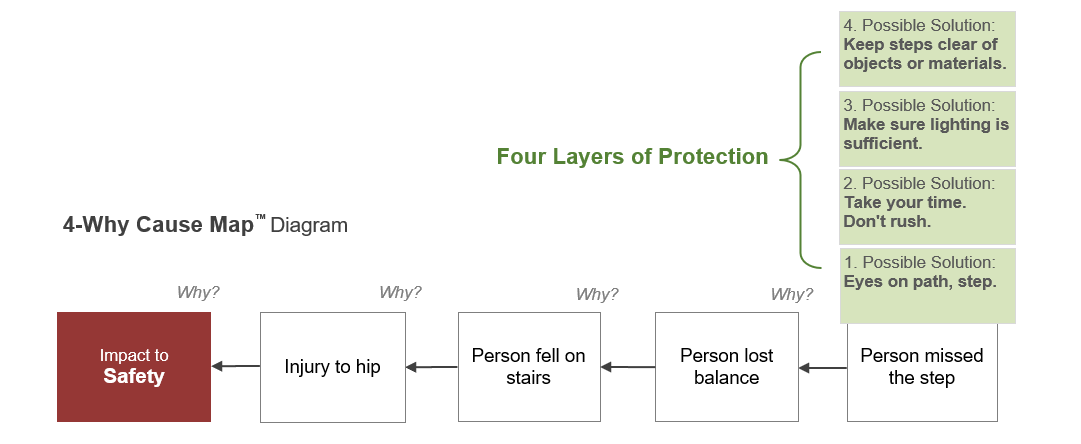 4. Possible Solution:
Keep steps clear of objects or materials.

3. Possible Solution:
Make sure lighting is sufficient.

Four Layers of Protection

2. Possible Solution:
Take your time. Don't rush.

4-Why Cause Map™ Diagram

1. Possible Solution:
Eyes on path, step.

Why?

Why?

Why?

Why?

Impact to Safety

Injury to hip

Person fell on stairs

Person lost balance

Person missed the step